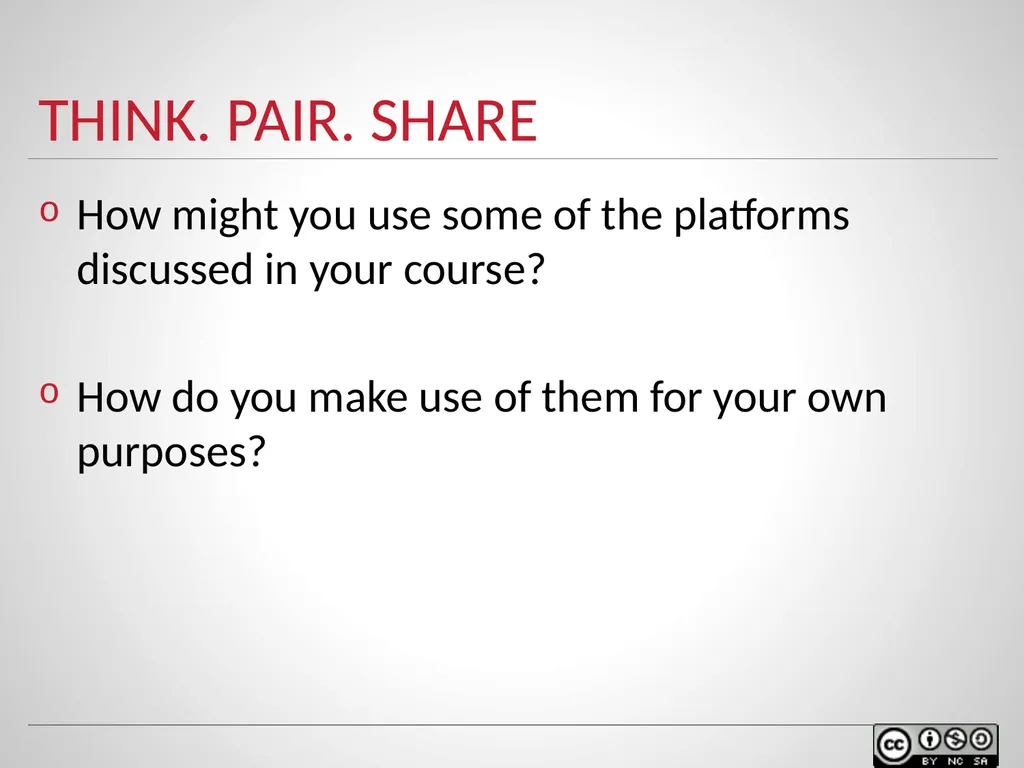 THINK. PAIR. SHARE

o How might you use some of the platforms discussed in your course?

o How do you make use of them for your own purposes?

cc BY NC SA